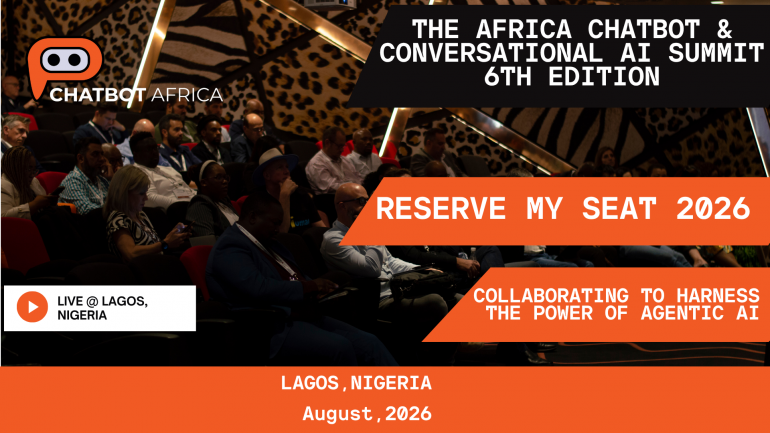 CHATBOT AFRICA

THE AFRICA CHATBOT & CONVERSATIONAL AI SUMMIT 6TH EDITION

RESERVE MY SEAT 2026

LIVE @ LAGOS, NIGERIA

COLLABORATING TO HARNESS THE POWER OF AGENTIC AI

LAGOS,NIGERIA
August,2026